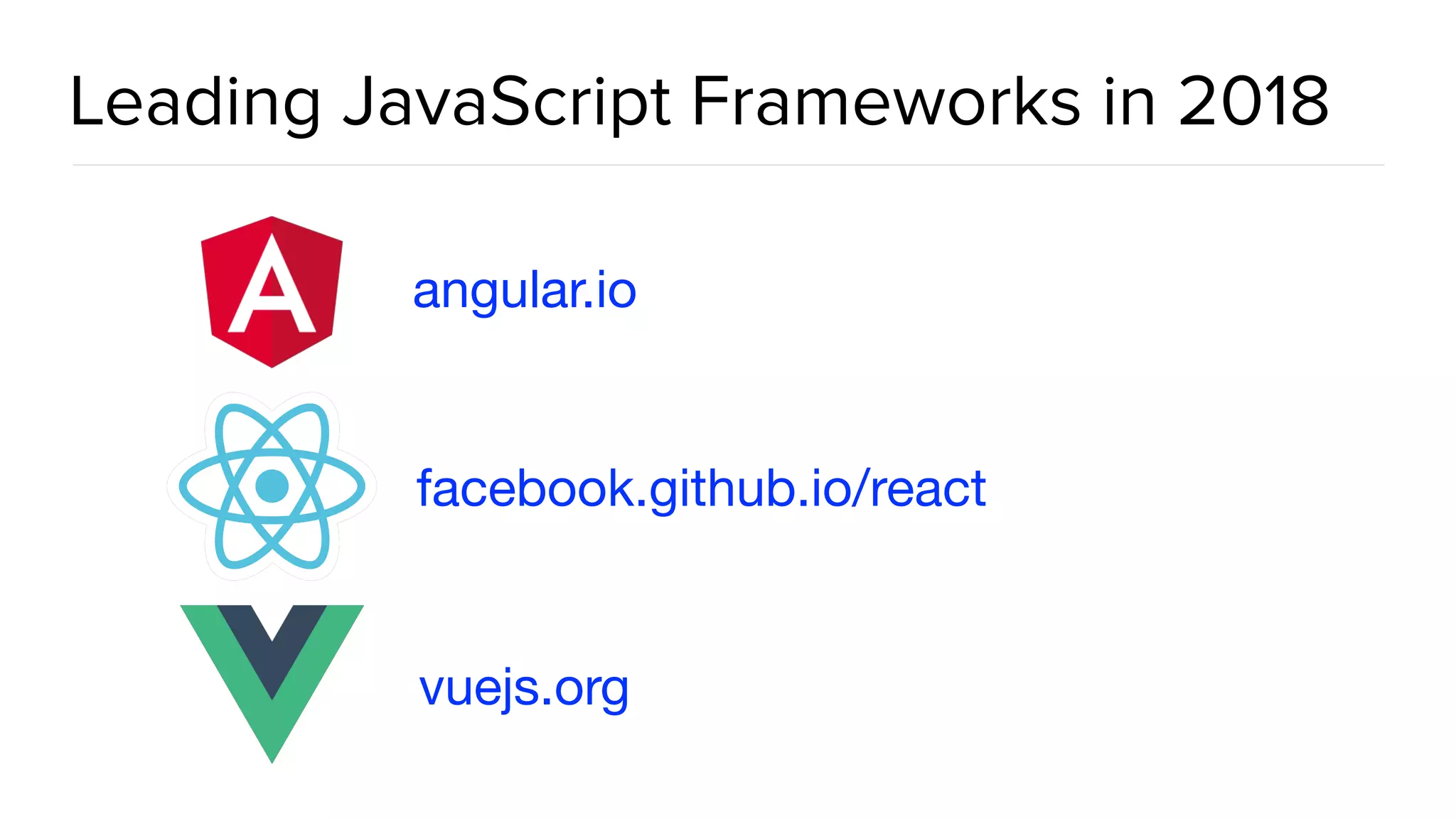 Leading JavaScript Frameworks in 2018

A

angular.io

facebook.github.io/react

vuejs.org